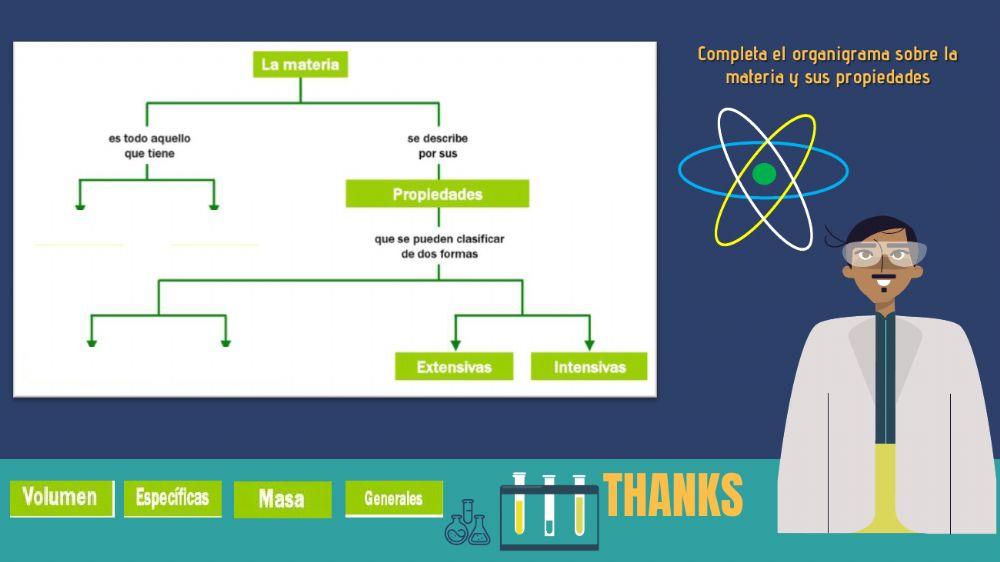 La materia

es todo aquello que tiene

se describe por sus

Propiedades

que se pueden clasificar de dos formas

Extensivas

Intensivas

Completa el organigrama sobre la materia y sus propiedades

Volumen

Específicas

Masa

Generales

THANKS